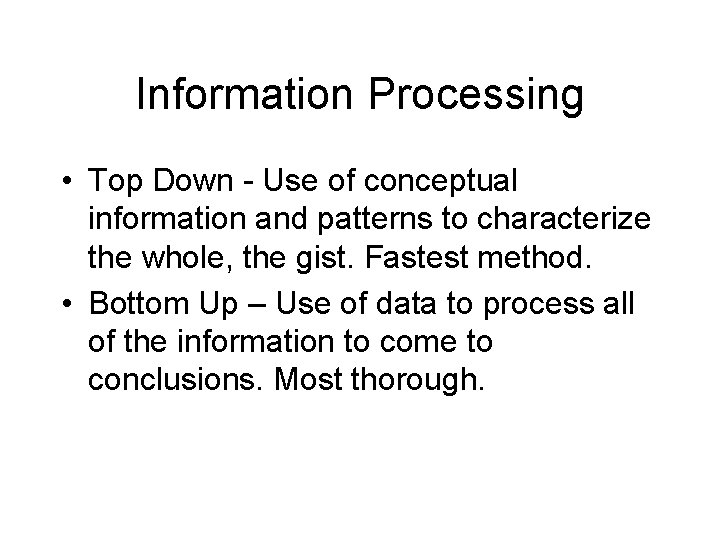 Information Processing

• Top Down - Use of conceptual information and patterns to characterize the whole, the gist. Fastest method.
• Bottom Up – Use of data to process all of the information to come to conclusions. Most thorough.